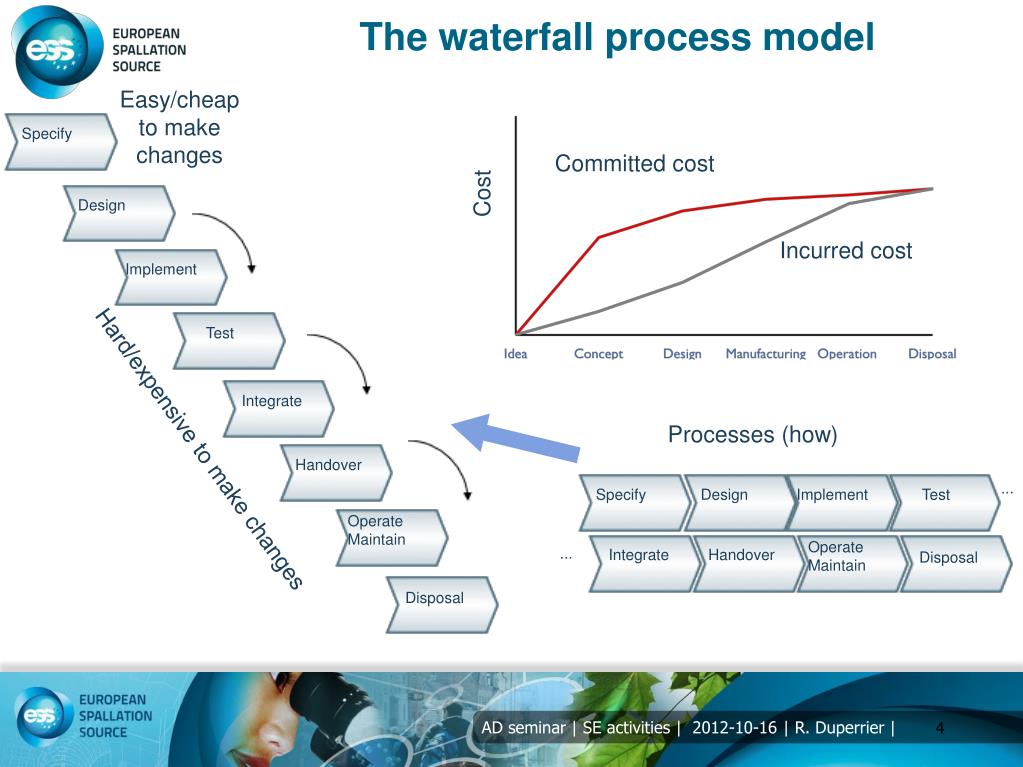 ess EUROPEAN SPALLATION SOURCE

The waterfall process model

Easy/cheap to make changes

Specify

Design

Implement

Test

Integrate

Handover

Operate Maintain

Disposal

Hard/expensive to make changes

Cost

Committed cost

Incurred cost

Idea Concept Design Manufacturing Operation Disposal

Processes (how)

Specify Design Implement Test ...

... Integrate Handover Operate Maintain Disposal

ess EUROPEAN SPALLATION SOURCE

AD seminar | SE activities | 2012-10-16 | R. Duperrier | 4